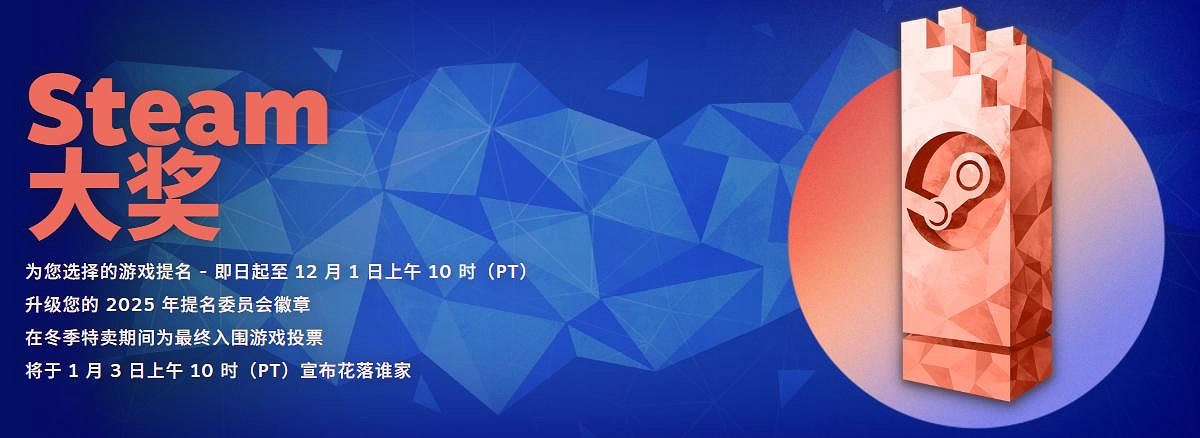 Steam
大奖

为您选择的游戏提名 - 即日起至 12 月 1 日上午 10 时（PT）
升级您的 2025 年提名委员会徽章
在冬季特卖期间为最终入围游戏投票
将于 1 月 3 日上午 10 时（PT）宣布花落谁家